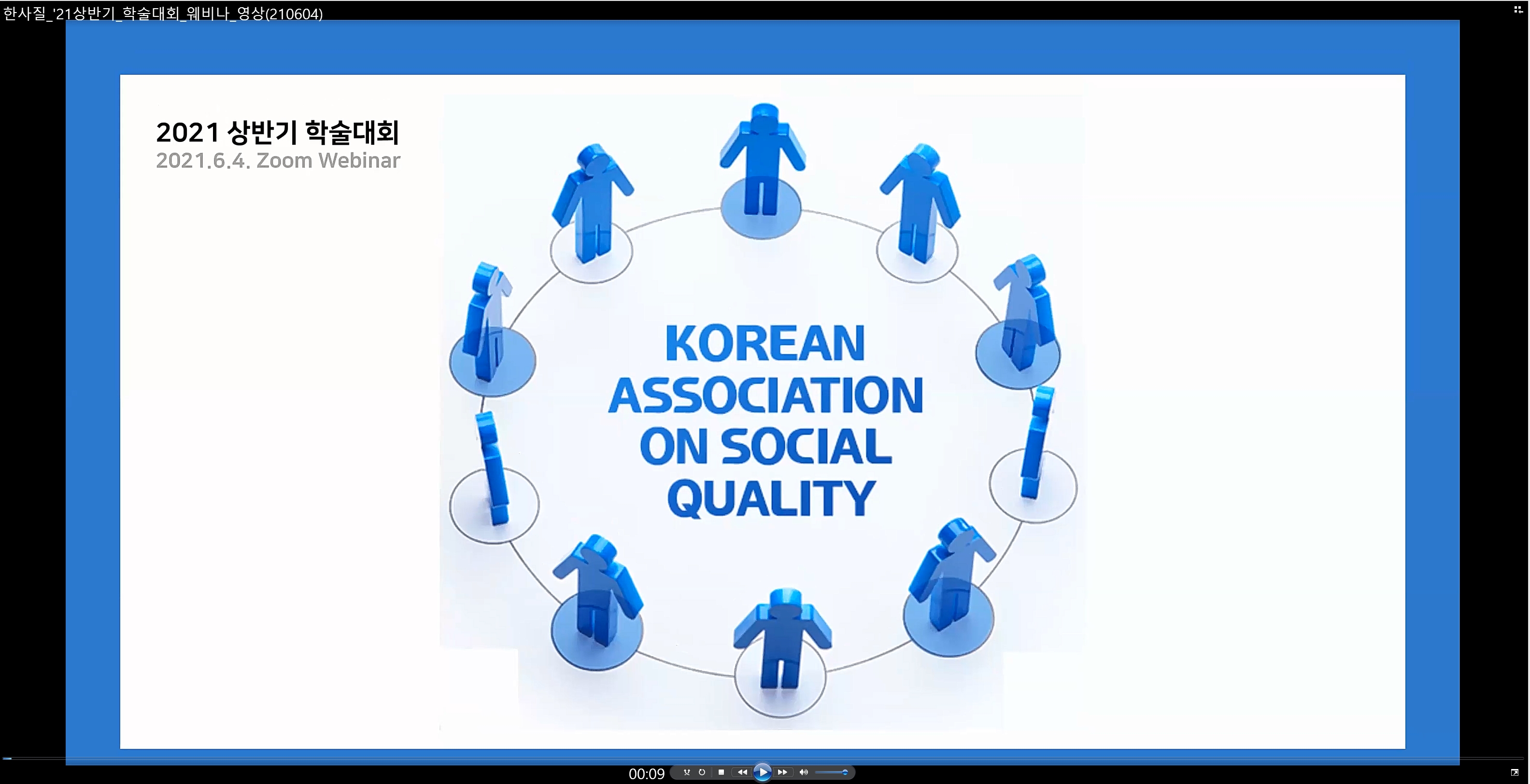 한사질_'21상반기_학술대회_웨비나_영상(210604)

2021 상반기 학술대회
2021.6.4. Zoom Webinar

KOREAN ASSOCIATION ON SOCIAL QUALITY

00:09